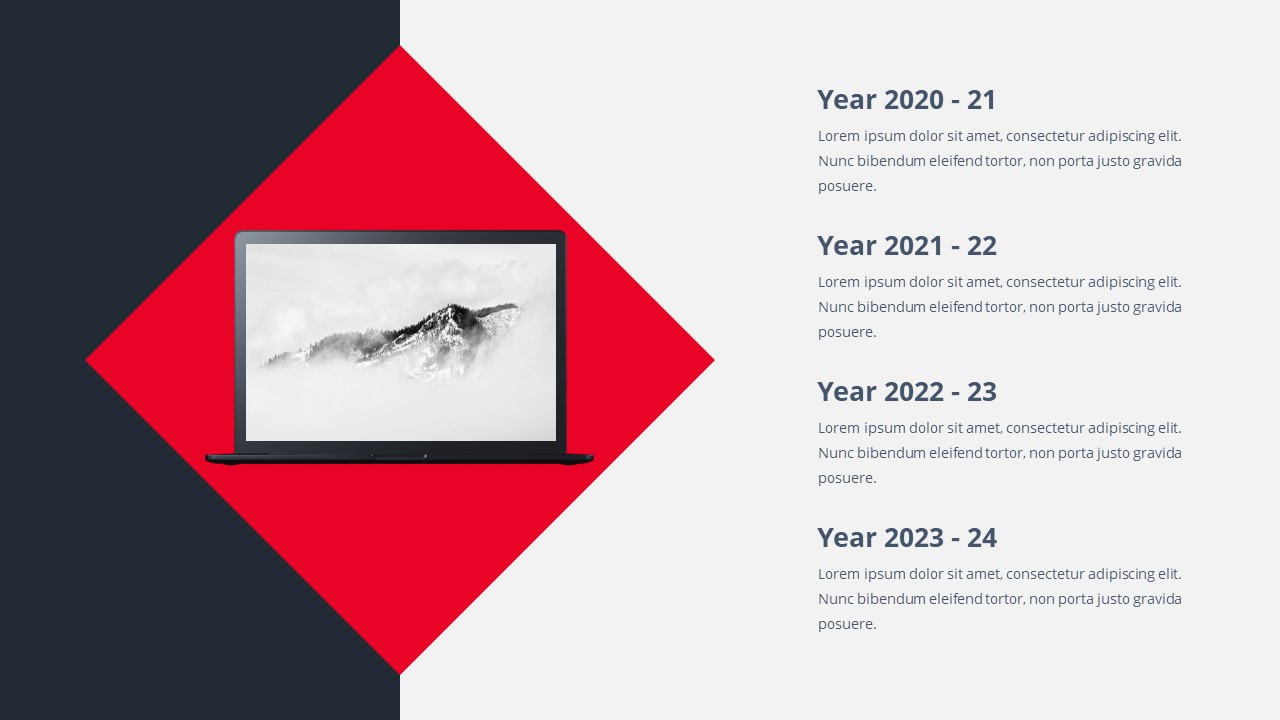 Year 2020 - 21

Lorem ipsum dolor sit amet, consectetur adipiscing elit. Nunc bibendum eleifend tortor, non porta justo gravida posuere.

Year 2021 - 22

Lorem ipsum dolor sit amet, consectetur adipiscing elit. Nunc bibendum eleifend tortor, non porta justo gravida posuere.

Year 2022 - 23

Lorem ipsum dolor sit amet, consectetur adipiscing elit. Nunc bibendum eleifend tortor, non porta justo gravida posuere.

Year 2023 - 24

Lorem ipsum dolor sit amet, consectetur adipiscing elit. Nunc bibendum eleifend tortor, non porta justo gravida posuere.